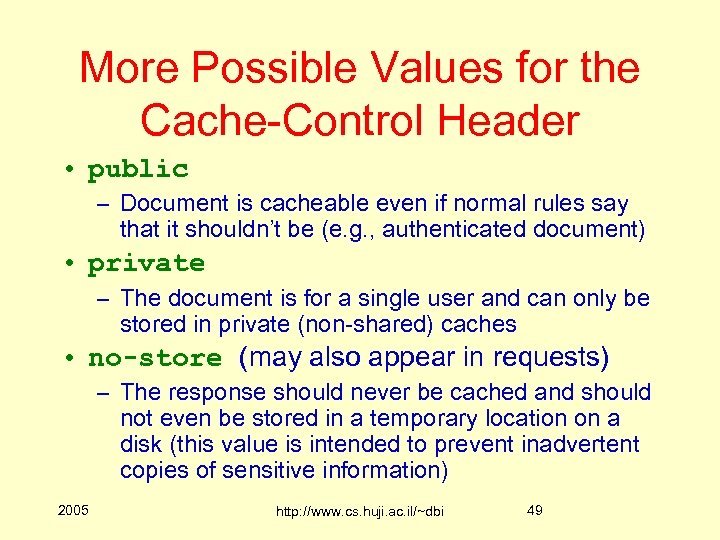 More Possible Values for the Cache-Control Header

• public
– Document is cacheable even if normal rules say that it shouldn't be (e.g., authenticated document)

• private
– The document is for a single user and can only be stored in private (non-shared) caches

• no-store (may also appear in requests)
– The response should never be cached and should not even be stored in a temporary location on a disk (this value is intended to prevent inadvertent copies of sensitive information)

2005
http://www.cs.huji.ac.il/~dbi
49